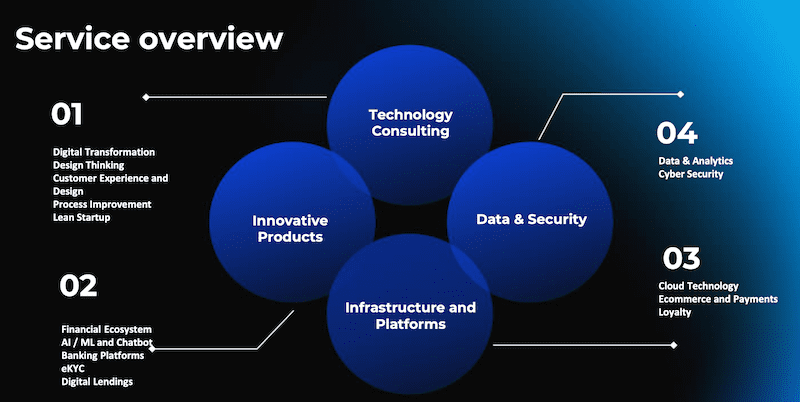 Service overview

01

Digital Transformation
Design Thinking
Customer Experience and Design
Process Improvement
Lean Startup

02

Financial Ecosystem
AI / ML and Chatbot
Banking Platforms
eKYC
Digital Lendings

Technology Consulting

Innovative Products

Data & Security

Infrastructure and Platforms

04

Data & Analytics
Cyber Security

03

Cloud Technology
Ecommerce and Payments
Loyalty